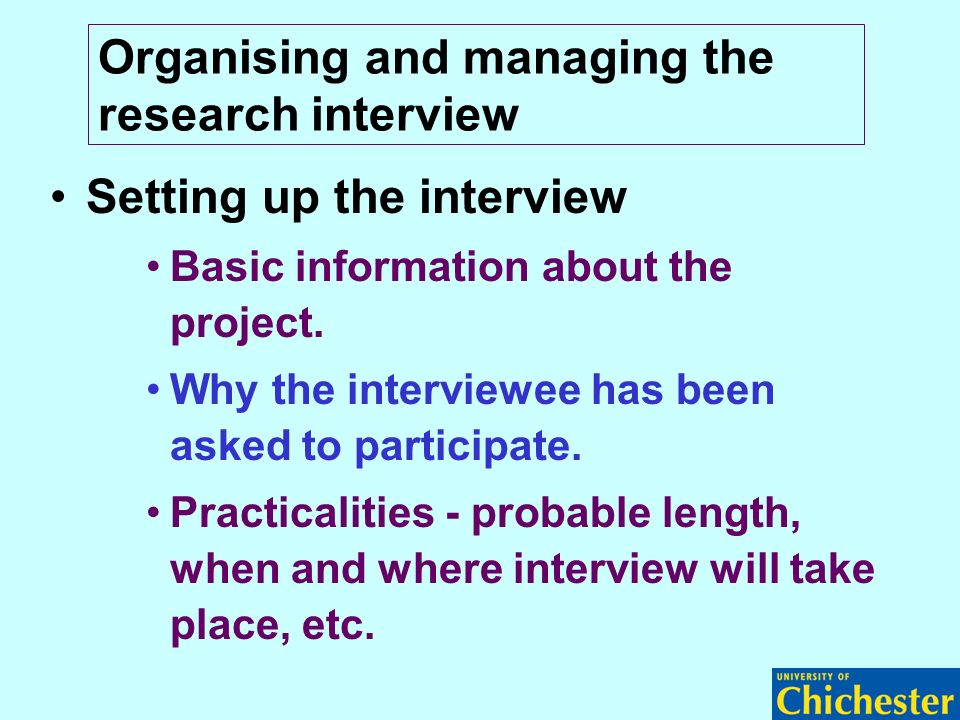 Organising and managing the research interview

• Setting up the interview

• Basic information about the project.

• Why the interviewee has been asked to participate.

• Practicalities - probable length, when and where interview will take place, etc.

UNIVERSITY OF
Chichester